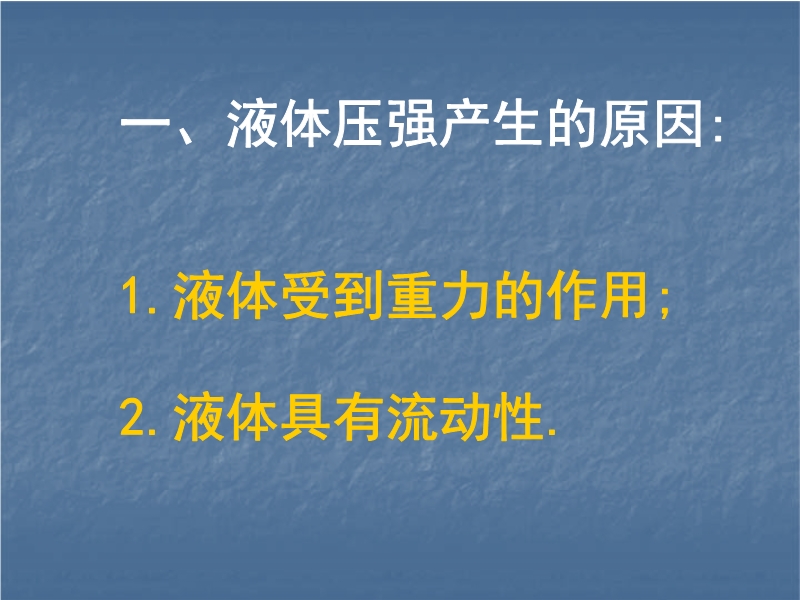 一、液体压强产生的原因:

1. 液体受到重力的作用;

2. 液体具有流动性.